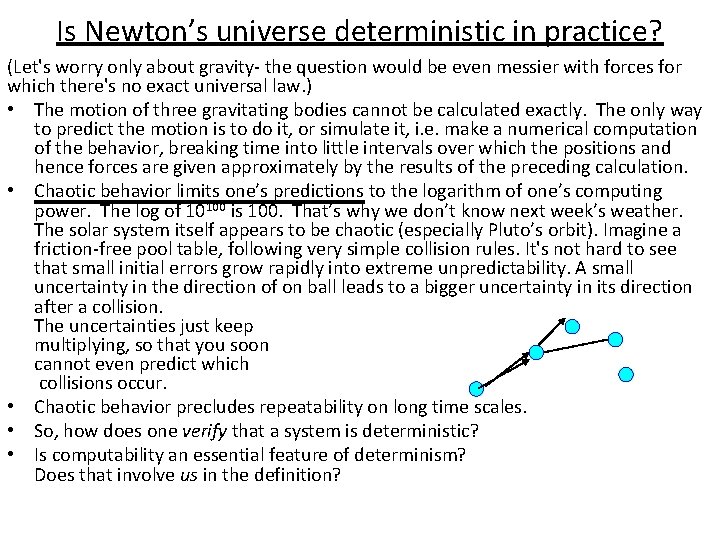 Is Newton's universe deterministic in practice?

(Let's worry only about gravity- the question would be even messier with forces for which there's no exact universal law.)

• The motion of three gravitating bodies cannot be calculated exactly. The only way to predict the motion is to do it, or simulate it, i.e. make a numerical computation of the behavior, breaking time into little intervals over which the positions and hence forces are given approximately by the results of the preceding calculation.
• Chaotic behavior limits one's predictions to the logarithm of one's computing power. The log of $10^{100}$ is 100. That's why we don't know next week's weather. The solar system itself appears to be chaotic (especially Pluto's orbit). Imagine a friction-free pool table, following very simple collision rules. It's not hard to see that small initial errors grow rapidly into extreme unpredictability. A small uncertainty in the direction of on ball leads to a bigger uncertainty in its direction after a collision.
The uncertainties just keep multiplying, so that you soon cannot even predict which collisions occur.
• Chaotic behavior precludes repeatability on long time scales.
• So, how does one verify that a system is deterministic?
• Is computability an essential feature of determinism? Does that involve us in the definition?